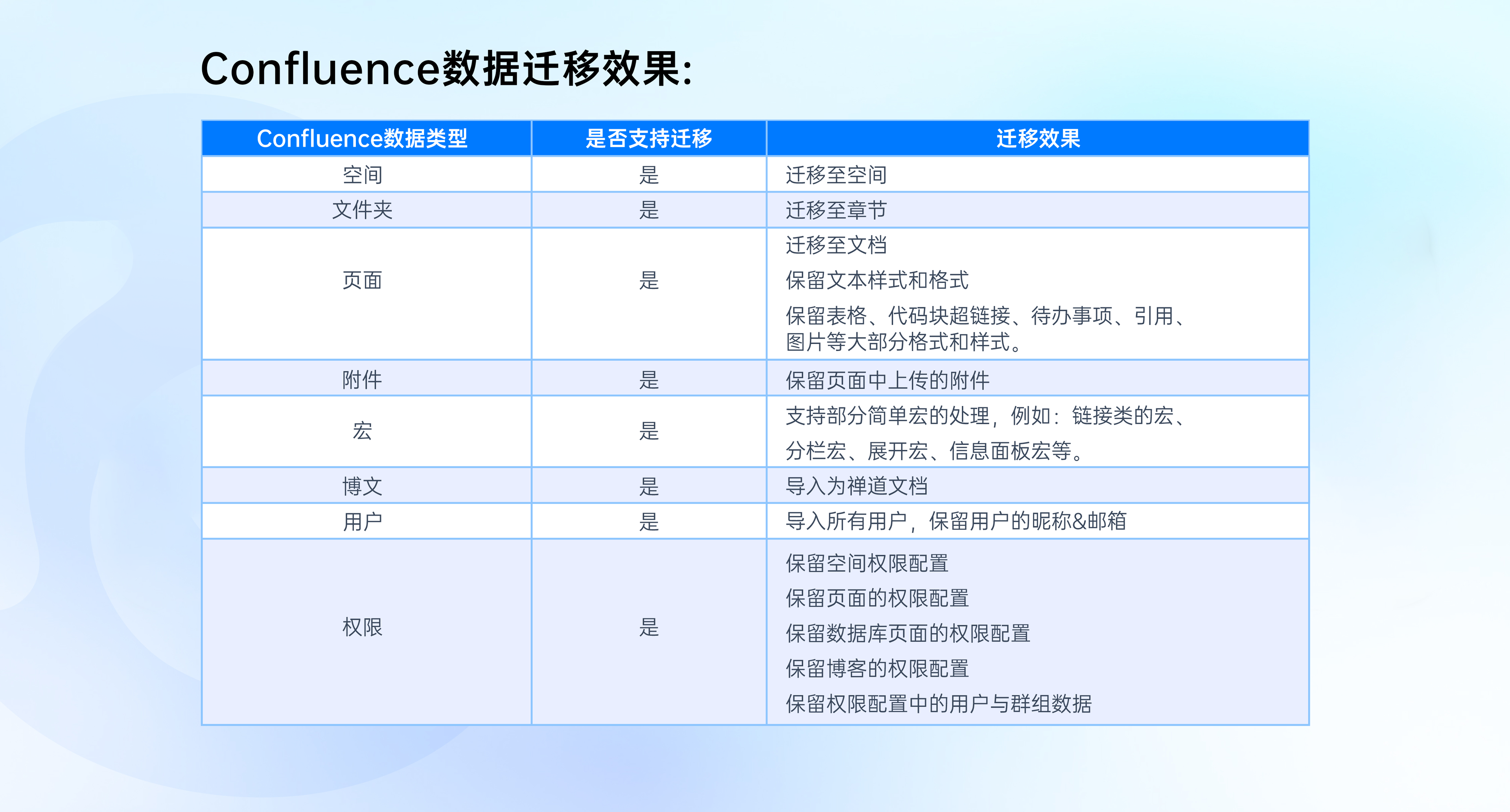 Confluence数据迁移效果:

| Confluence数据类型 | 是否支持迁移 | 迁移效果 |
|---|---|---|
| 空间 | 是 | 迁移至空间 |
| 文件夹 | 是 | 迁移至章节 |
| 页面 | 是 | 迁移至文档<br>保留文本样式和格式<br>保留表格、代码块超链接、待办事项、引用、图片等大部分格式和样式。 |
| 附件 | 是 | 保留页面中上传的附件 |
| 宏 | 是 | 支持部分简单宏的处理，例如：链接类的宏、分栏宏、展开宏、信息面板宏等。 |
| 博文 | 是 | 导入为禅道文档 |
| 用户 | 是 | 导入所有用户，保留用户的昵称&邮箱 |
| 权限 | 是 | 保留空间权限配置<br>保留页面的权限配置<br>保留数据库页面的权限配置<br>保留博客的权限配置<br>保留权限配置中的用户与群组数据 |